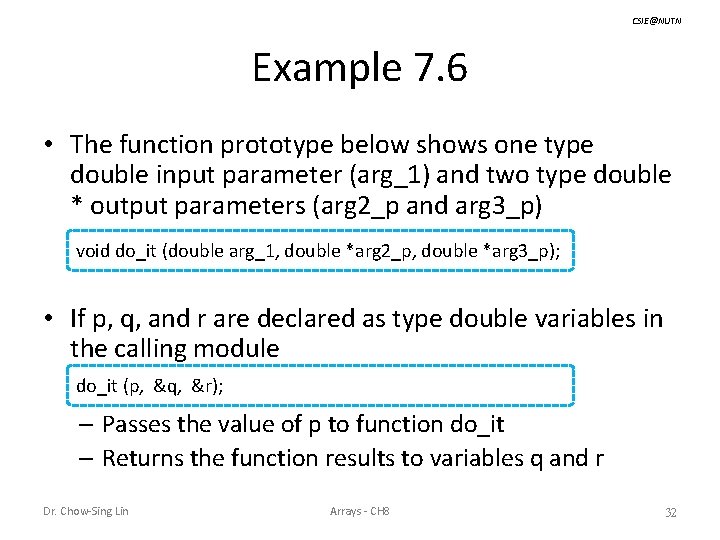 CSIE@NUTN

Example 7.6

• The function prototype below shows one type double input parameter (arg_1) and two type double * output parameters (arg2_p and arg3_p)

void do_it (double arg_1, double *arg2_p, double *arg3_p);

• If p, q, and r are declared as type double variables in the calling module

do_it (p, &q, &r);

– Passes the value of p to function do_it
– Returns the function results to variables q and r

Dr. Chow-Sing Lin

Arrays - CH8

32